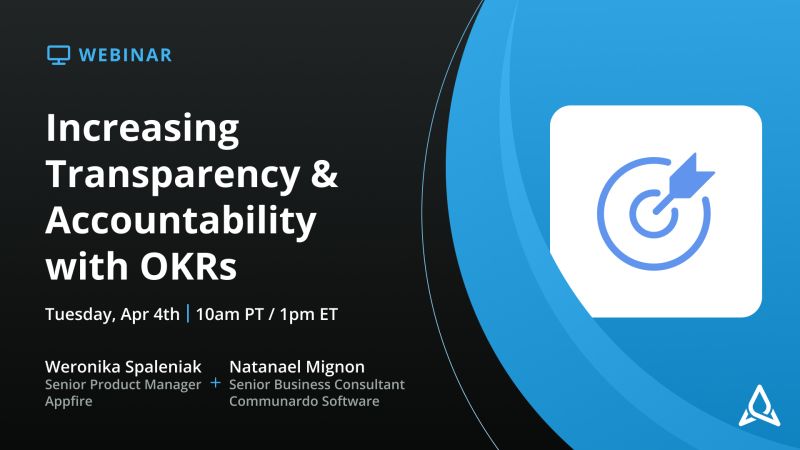 WEBINAR

Increasing Transparency & Accountability with OKRs

Tuesday, Apr 4th | 10am PT / 1pm ET

Weronika Spaleniak
Senior Product Manager
Appfire

+

Natanael Mignon
Senior Business Consultant
Communardo Software